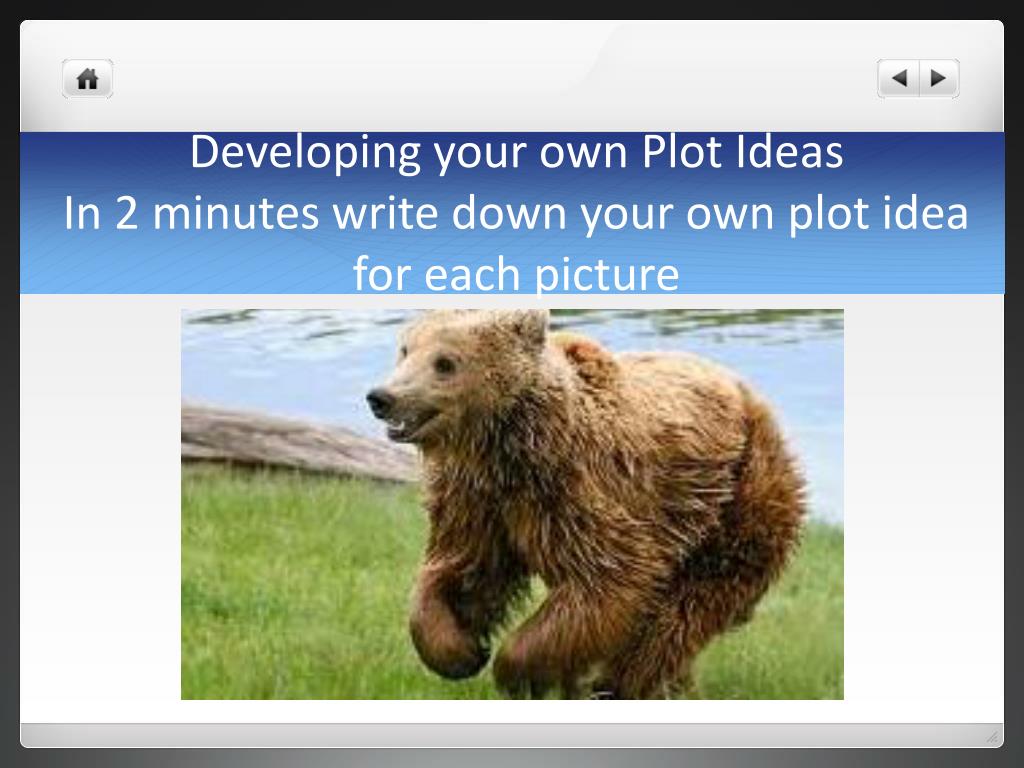 Developing your own Plot Ideas
In 2 minutes write down your own plot idea for each picture